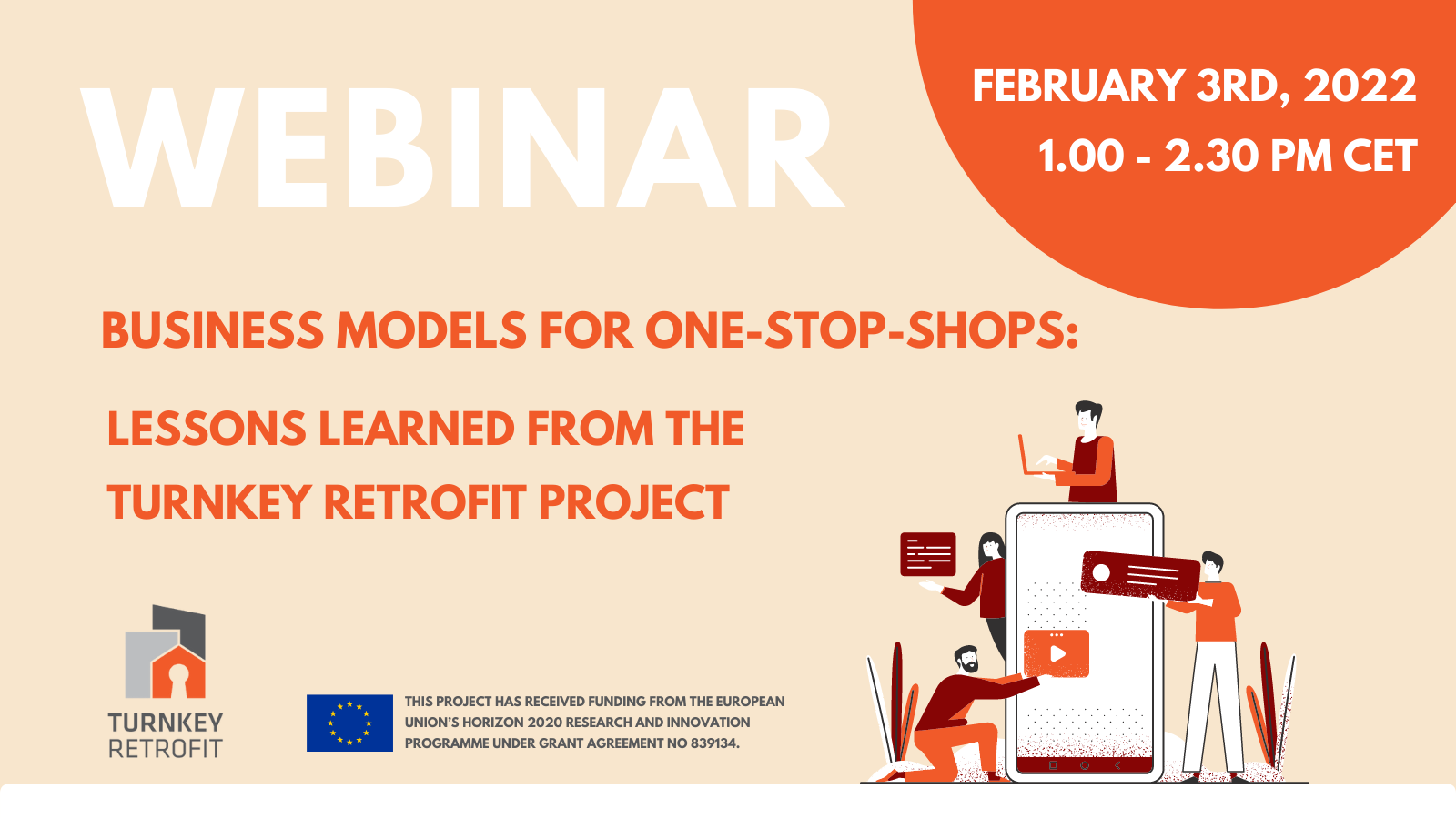 WEBINAR

FEBRUARY 3RD, 2022
1.00 - 2.30 PM CET

BUSINESS MODELS FOR ONE-STOP-SHOPS:

LESSONS LEARNED FROM THE TURNKEY RETROFIT PROJECT

TURNKEY RETROFIT

THIS PROJECT HAS RECEIVED FUNDING FROM THE EUROPEAN UNION'S HORIZON 2020 RESEARCH AND INNOVATION PROGRAMME UNDER GRANT AGREEMENT NO 839134.